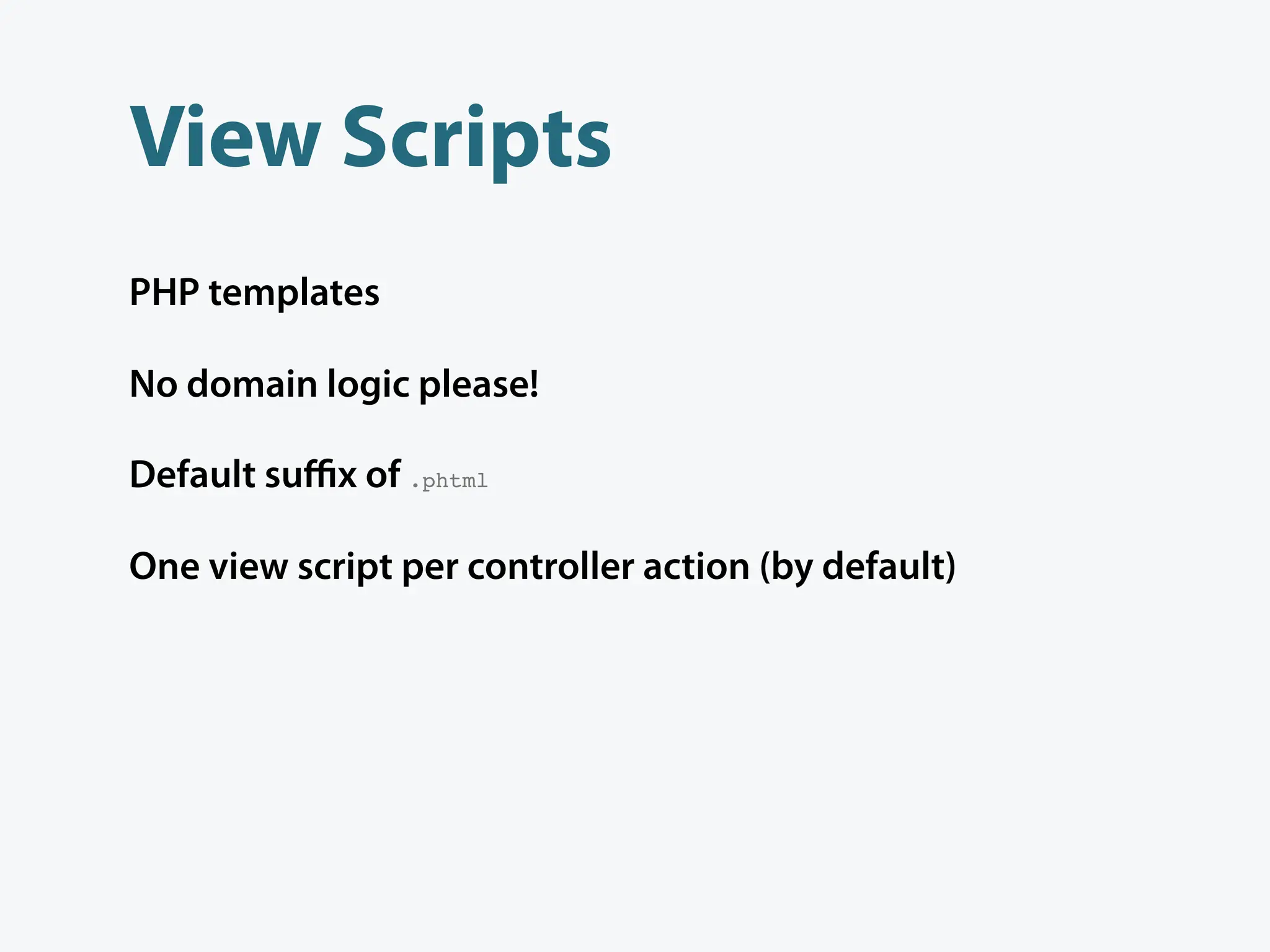 View Scripts

PHP templates

No domain logic please!

Default suffix of .phtml

One view script per controller action (by default)